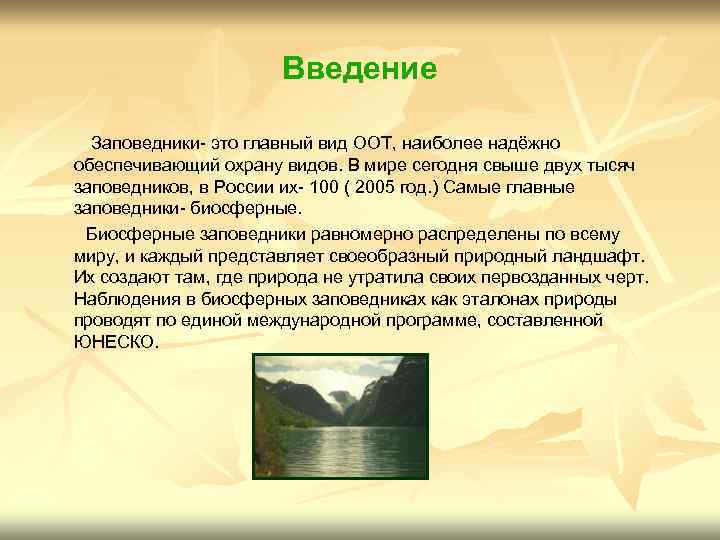 Введение

Заповедники- это главный вид ООТ, наиболее надёжно обеспечивающий охрану видов. В мире сегодня свыше двух тысяч заповедников, в России их- 100 ( 2005 год.) Самые главные заповедники- биосферные.

Биосферные заповедники равномерно распределены по всему миру, и каждый представляет своеобразный природный ландшафт. Их создают там, где природа не утратила своих первозданных черт. Наблюдения в биосферных заповедниках как эталонах природы проводят по единой международной программе, составленной ЮНЕСКО.